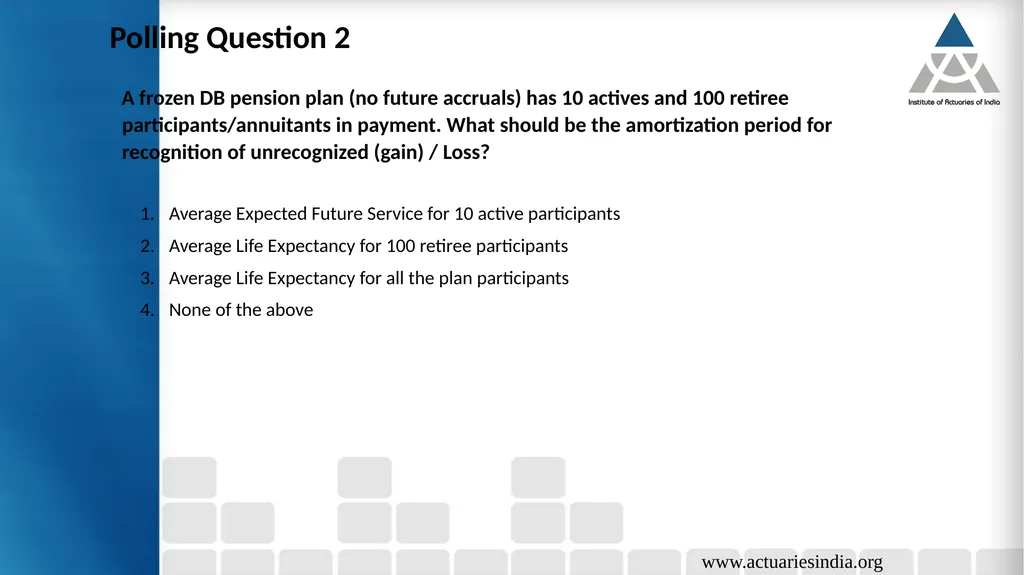 Polling Question 2

Institute of Actuaries of India

A frozen DB pension plan (no future accruals) has 10 actives and 100 retiree participants/annuitants in payment. What should be the amortization period for recognition of unrecognized (gain) / Loss?

1. Average Expected Future Service for 10 active participants
2. Average Life Expectancy for 100 retiree participants
3. Average Life Expectancy for all the plan participants
4. None of the above

www.actuariesindia.org